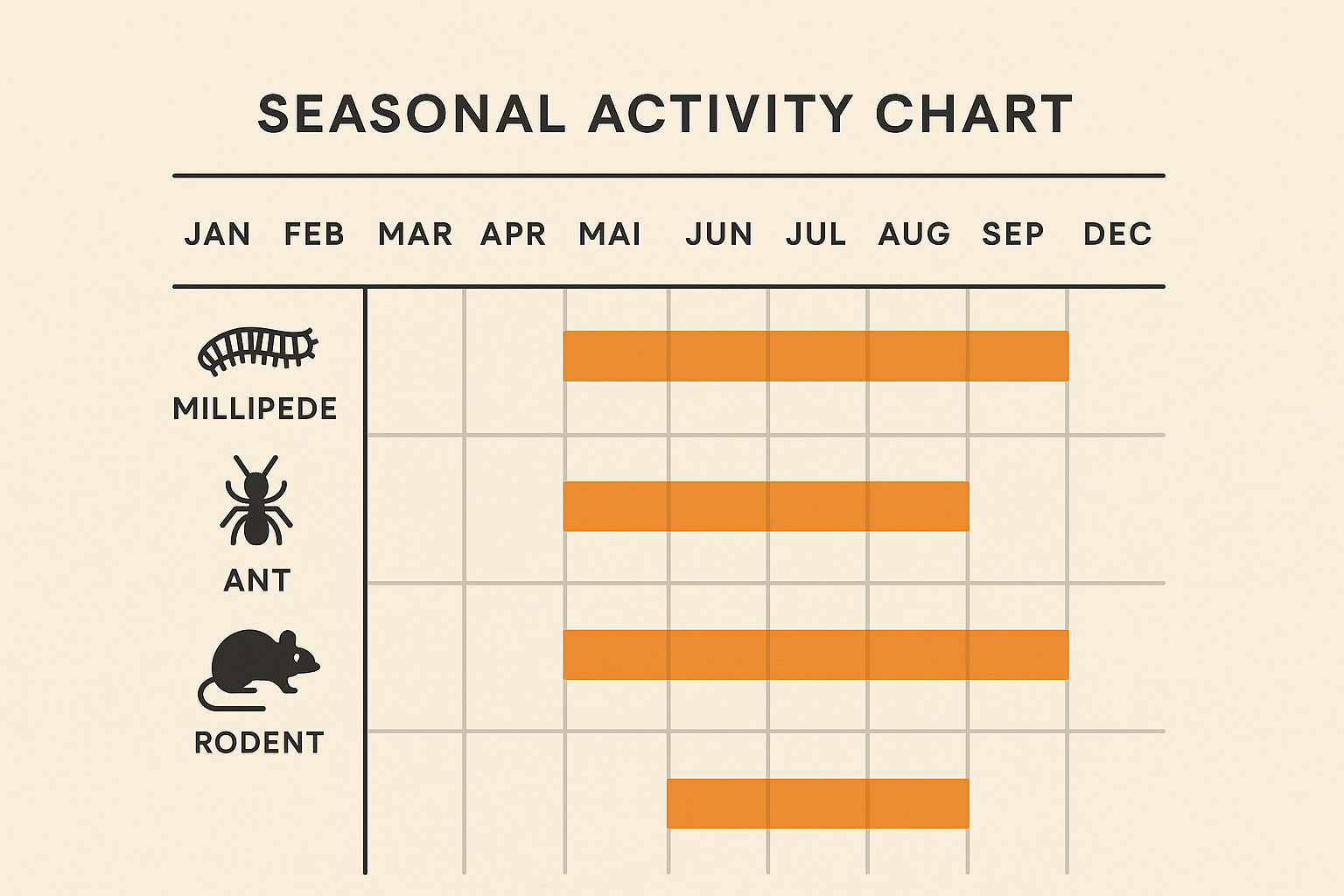 SEASONAL ACTIVITY CHART

JAN FEB MAR APR MAI JUN JUL AUG SEP DEC

MILLIPEDE

ANT

RODENT